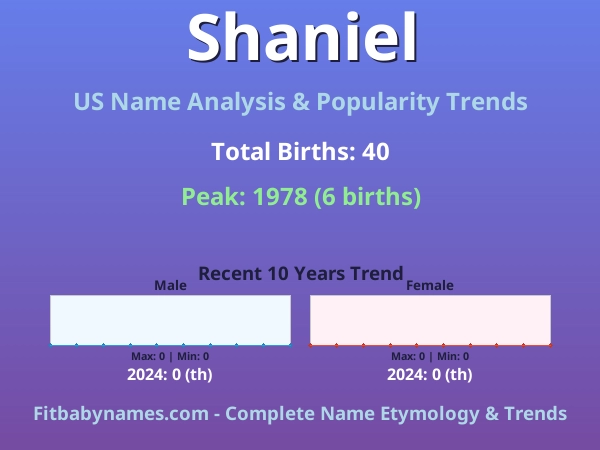 Shaniel

US Name Analysis & Popularity Trends

Total Births: 40

Peak: 1978 (6 births)

Recent 10 Years Trend

Male

Max: 0 | Min: 0

2024: 0 (th)

Female

Max: 0 | Min: 0

2024: 0 (th)

Fitbabynames.com - Complete Name Etymology & Trends